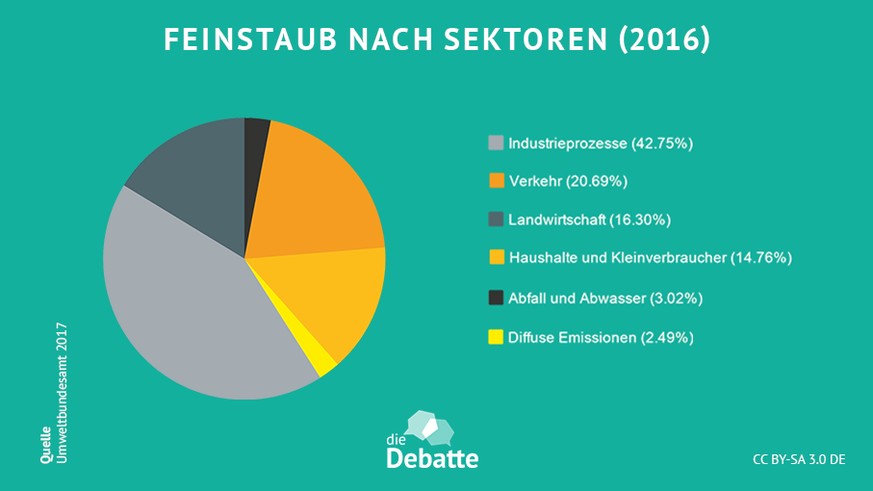 FEINSTAUB NACH SEKTOREN (2016)

Industrieprozesse (42.75%)
Verkehr (20.69%)
Landwirtschaft (16.30%)
Haushalte und Kleinverbraucher (14.76%)
Abfall und Abwasser (3.02%)
Diffuse Emissionen (2.49%)

Quelle
Umweltbundesamt 2017

die
Debatte

CC BY-SA 3.0 DE